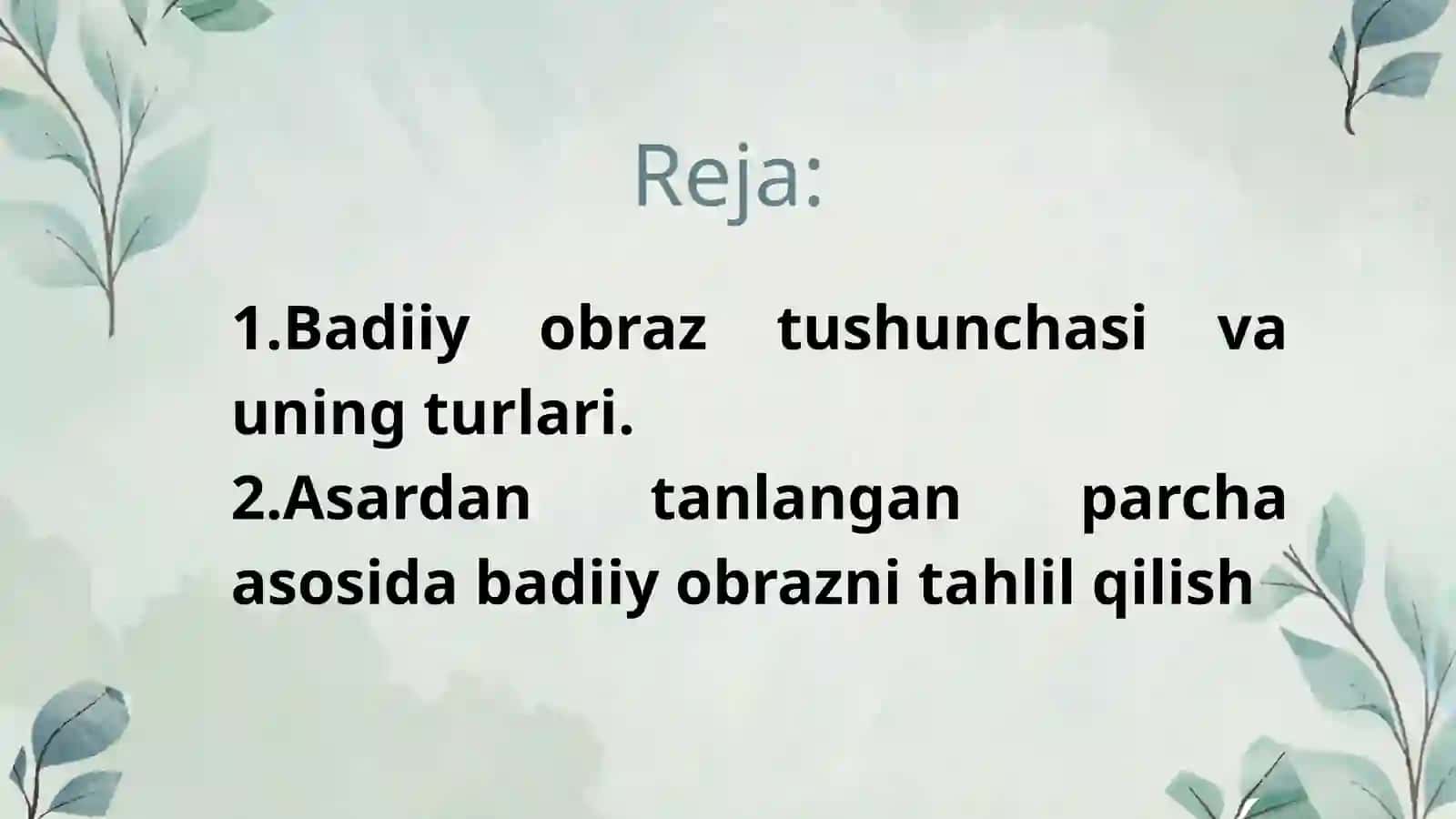 Reja:

1.Badiiy obraz tushunchasi va uning turlari.
2.Asardan tanlangan parcha asosida badiiy obrazni tahlil qilish